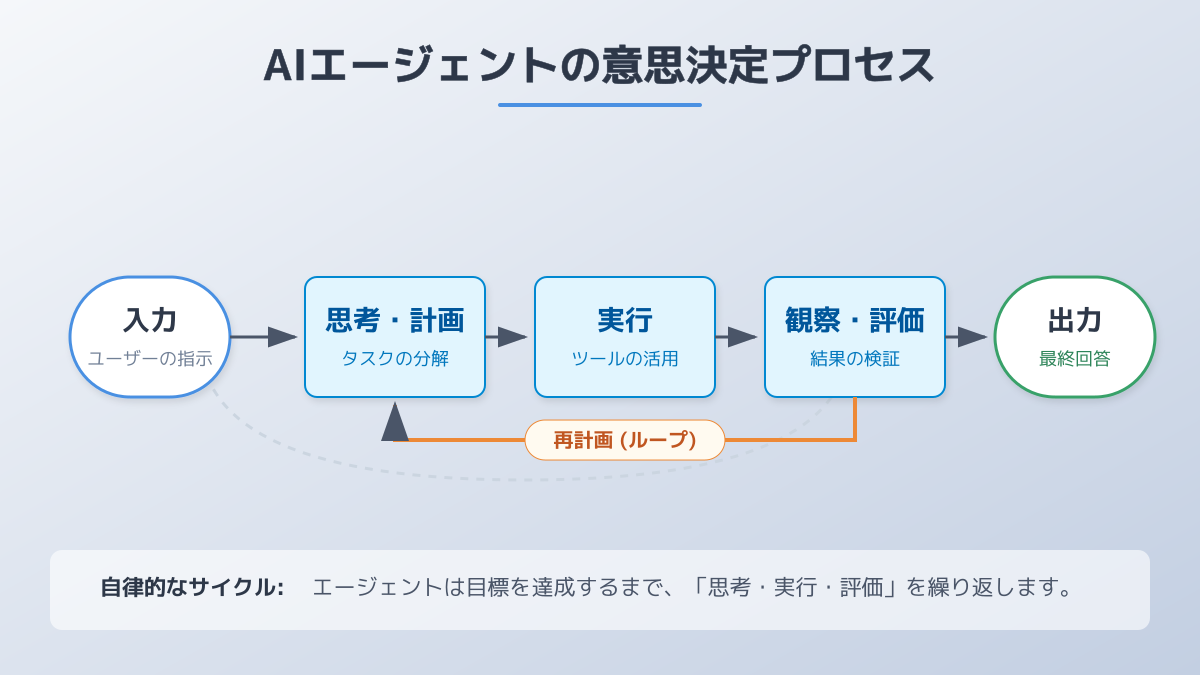 AIエージェントの意思決定プロセス

入力
ユーザーの指示

思考・計画
タスクの分解

実行
ツールの活用

観察・評価
結果の検証

出力
最終回答

再計画 (ループ)

自律的なサイクル: エージェントは目標を達成するまで、「思考・実行・評価」を繰り返します。